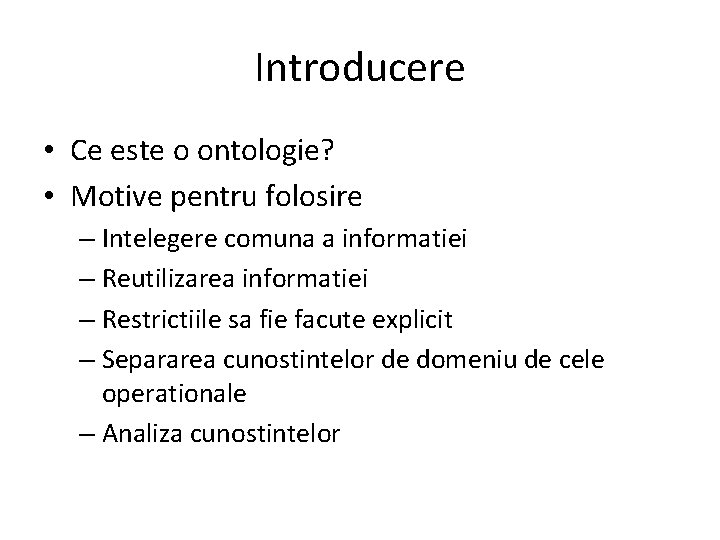 Introducere

• Ce este o ontologie?
• Motive pentru folosire
– Intelegere comuna a informatiei
– Reutilizarea informatiei
– Restrictiile sa fie facute explicit
– Separarea cunostintelor de domeniu de cele operationale
– Analiza cunostintelor